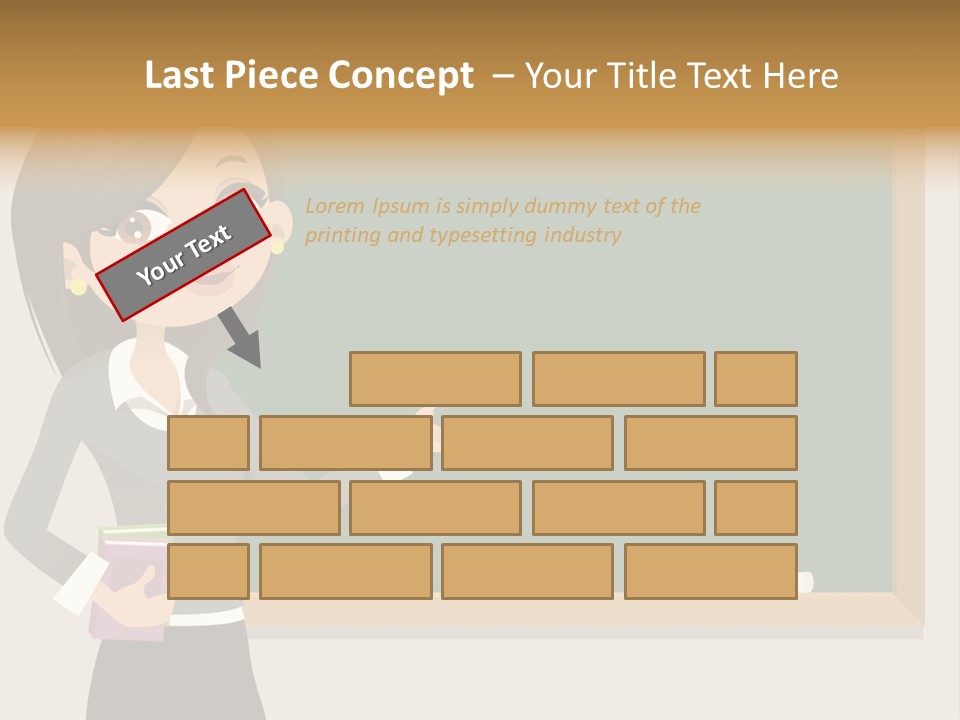 Last Piece Concept – Your Title Text Here

Your Text

Lorem Ipsum is simply dummy text of the printing and typesetting industry